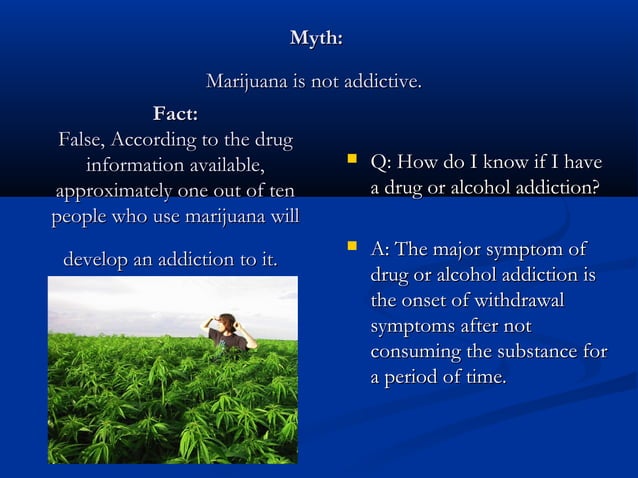 Myth:

Marijuana is not addictive.

Fact:
False, According to the drug information available, approximately one out of ten people who use marijuana will

develop an addiction to it.

Q: How do I know if I have a drug or alcohol addiction?

A: The major symptom of drug or alcohol addiction is the onset of withdrawal symptoms after not consuming the substance for a period of time.